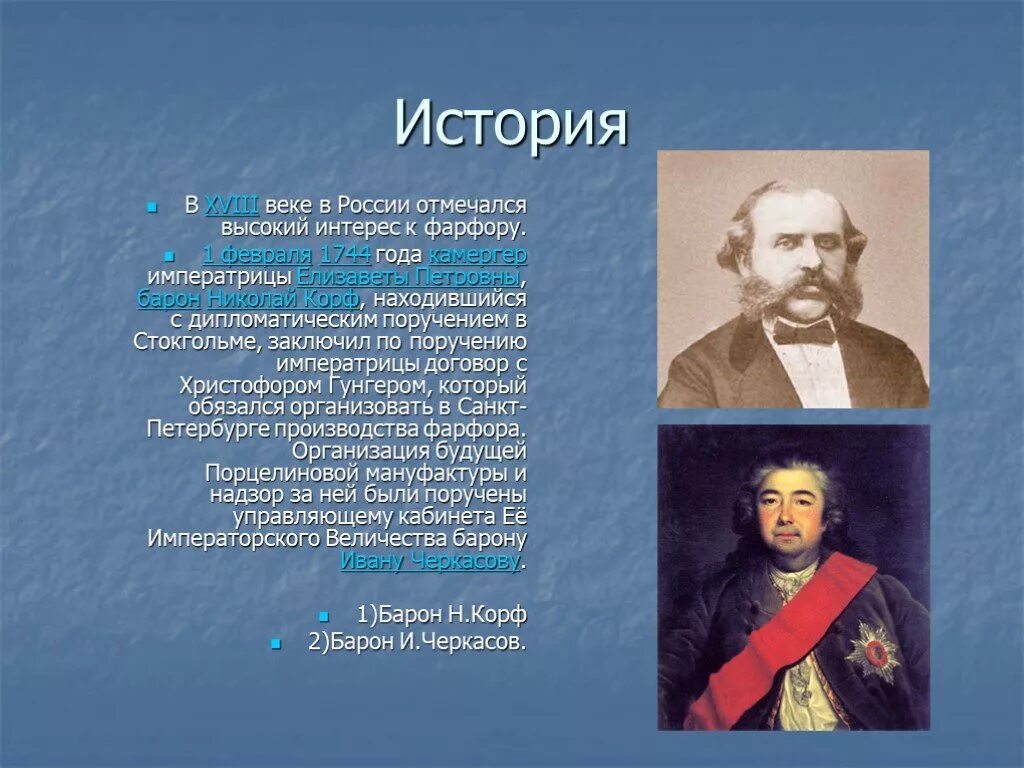 История

В XVIII веке в России отмечался высокий интерес к фарфору.

1 февраля 1744 года камергер императрицы Елизаветы Петровны, барон Николай Корф, находившийся с дипломатическим поручением в Стокгольме, заключил по поручению императрицы договор с Христофором Гунгером, который обязался организовать в Санкт-Петербурге производства фарфора. Организация будущей Порцелиновой мануфактуры и надзор за ней были поручены управляющему кабинета Её Императорского Величества барону Ивану Черкасову.

1)Барон Н.Корф

2)Барон И.Черкасов.